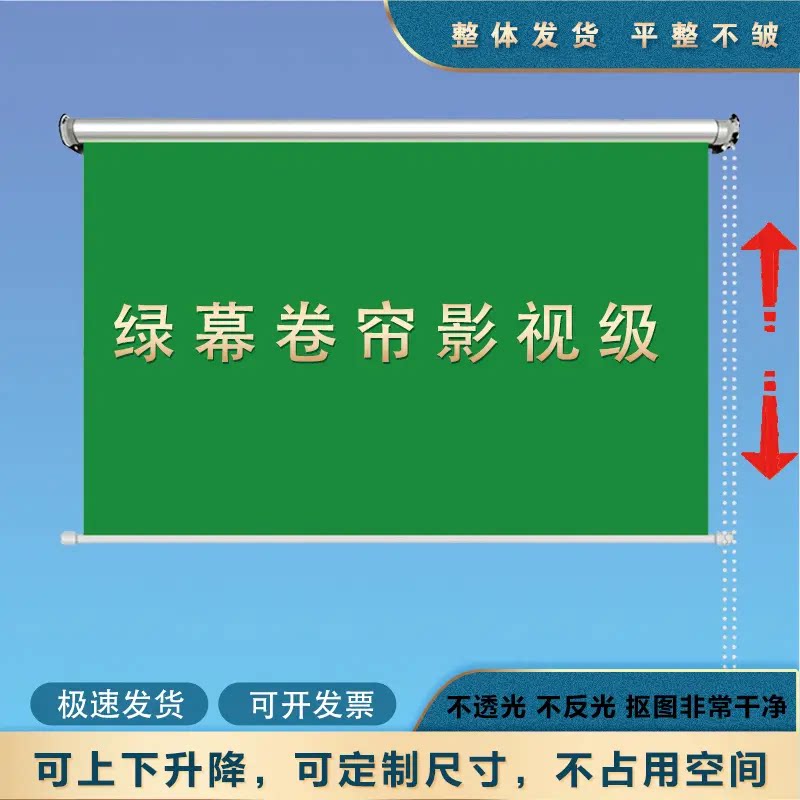 整体发货 平整不皱

绿幕卷帘影视级

极速发货

可开发票

不透光 不反光 抠图非常干净

可上下升降，可定制尺寸，不占用空间